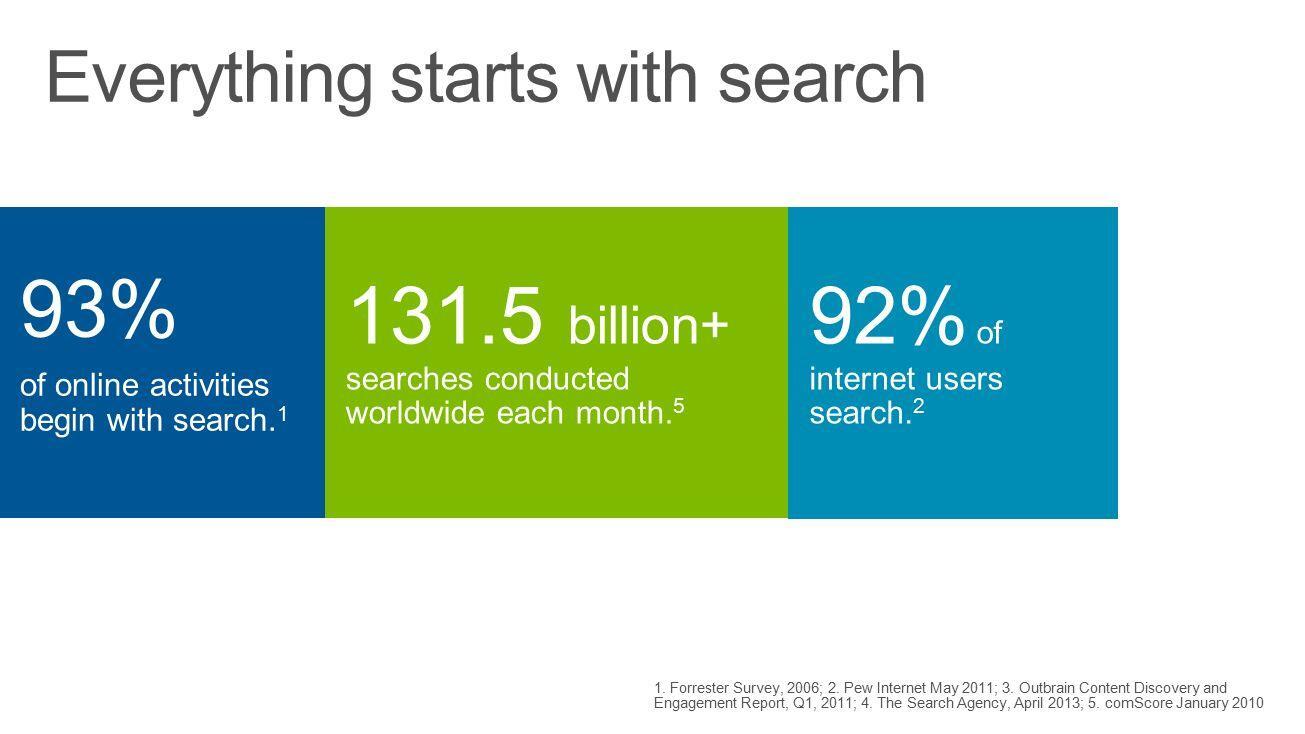 Everything starts with search

93%

of online activities begin with search.$^1$

131.5 billion+

searches conducted worldwide each month.$^5$

92% of

internet users search.$^2$

1. Forrester Survey, 2006; 2. Pew Internet May 2011; 3. Outbrain Content Discovery and Engagement Report, Q1, 2011; 4. The Search Agency, April 2013; 5. comScore January 2010